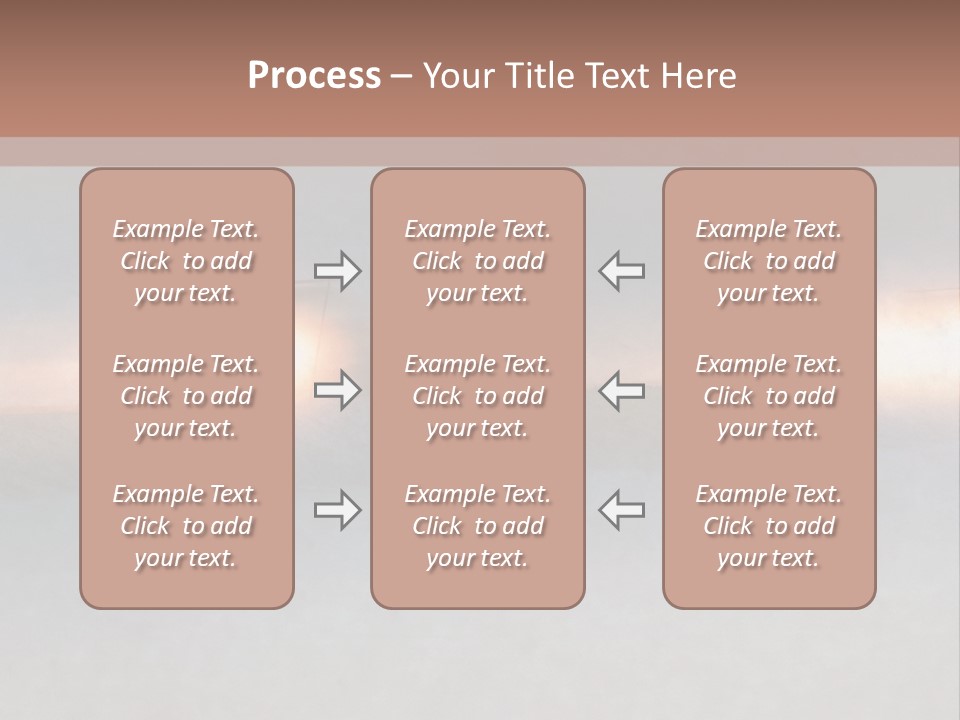 Process – Your Title Text Here

Example Text. Click to add your text.

Example Text. Click to add your text.

Example Text. Click to add your text.

Example Text. Click to add your text.

Example Text. Click to add your text.

Example Text. Click to add your text.

Example Text. Click to add your text.

Example Text. Click to add your text.

Example Text. Click to add your text.